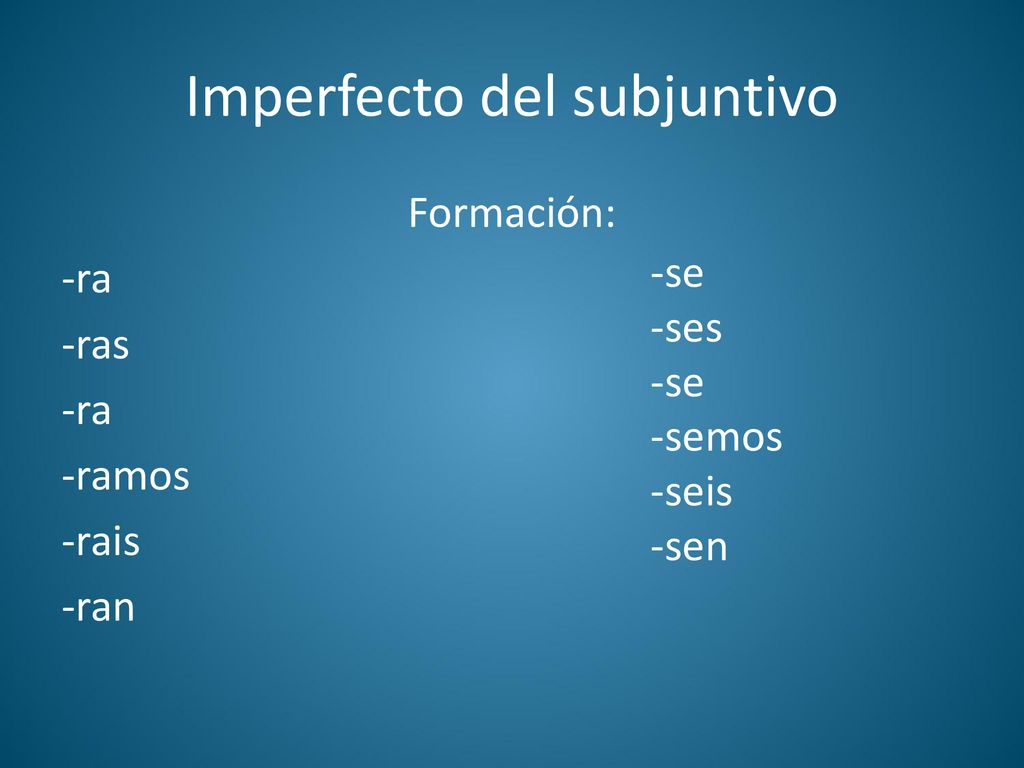 Imperfecto del subjuntivo

Formación:

-ra
-ras
-ra
-ramos
-rais
-ran

-se
-ses
-se
-semos
-seis
-sen